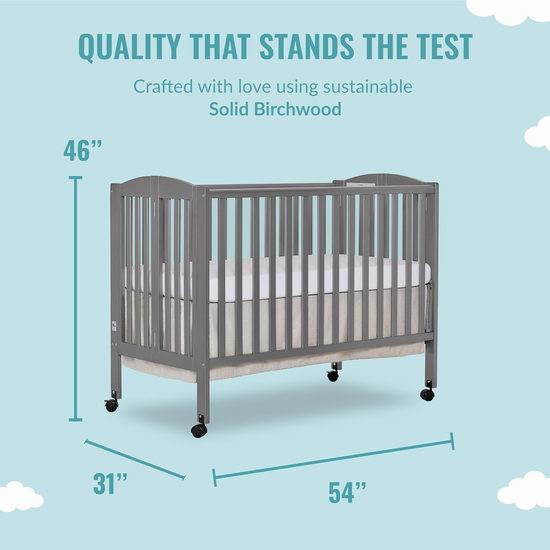 QUALITY THAT STANDS THE TEST

Crafted with love using sustainable
Solid Birchwood

46”

31”

54”